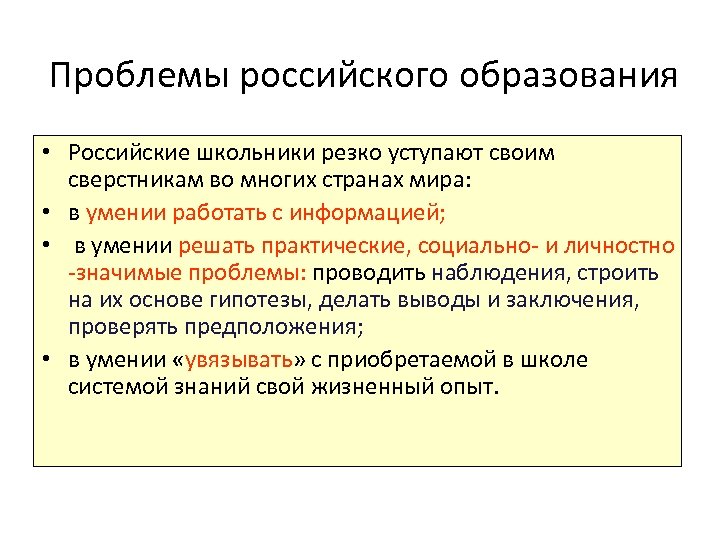 Проблемы российского образования

• Российские школьники резко уступают своим сверстникам во многих странах мира:
• в умении работать с информацией;
• в умении решать практические, социально- и личностно -значимые проблемы: проводить наблюдения, строить на их основе гипотезы, делать выводы и заключения, проверять предположения;
• в умении «увязывать» с приобретаемой в школе системой знаний свой жизненный опыт.